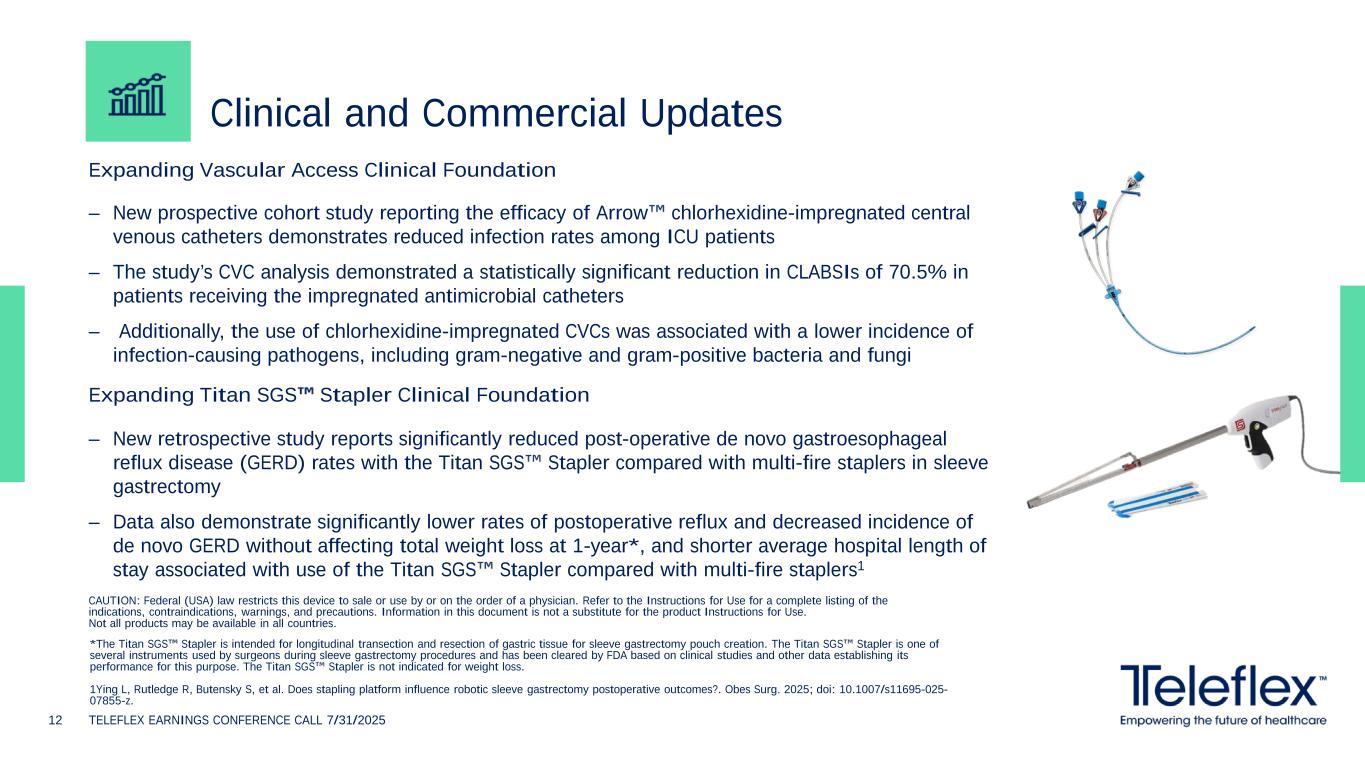 Clinical and Commercial Updates

Expanding Vascular Access Clinical Foundation

– New prospective cohort study reporting the efficacy of Arrow™ chlorhexidine-impregnated central venous catheters demonstrates reduced infection rates among ICU patients

– The study's CVC analysis demonstrated a statistically significant reduction in CLABSIs of 70.5% in patients receiving the impregnated antimicrobial catheters

– Additionally, the use of chlorhexidine-impregnated CVCs was associated with a lower incidence of infection-causing pathogens, including gram-negative and gram-positive bacteria and fungi

Expanding Titan SGS™ Stapler Clinical Foundation

– New retrospective study reports significantly reduced post-operative de novo gastroesophageal reflux disease (GERD) rates with the Titan SGS™ Stapler compared with multi-fire staplers in sleeve gastrectomy

– Data also demonstrate significantly lower rates of postoperative reflux and decreased incidence of de novo GERD without affecting total weight loss at 1-year*, and shorter average hospital length of stay associated with use of the Titan SGS™ Stapler compared with multi-fire staplers$^1$

CAUTION: Federal (USA) law restricts this device to sale or use by or on the order of a physician. Refer to the Instructions for Use for a complete listing of the indications, contraindications, warnings, and precautions. Information in this document is not a substitute for the product Instructions for Use.
Not all products may be available in all countries.

*The Titan SGS™ Stapler is intended for longitudinal transection and resection of gastric tissue for sleeve gastrectomy pouch creation. The Titan SGS™ Stapler is one of several instruments used by surgeons during sleeve gastrectomy procedures and has been cleared by FDA based on clinical studies and other data establishing its performance for this purpose. The Titan SGS™ Stapler is not indicated for weight loss.

1Ying L, Rutledge R, Butensky S, et al. Does stapling platform influence robotic sleeve gastrectomy postoperative outcomes?. Obes Surg. 2025; doi: 10.1007/s11695-025-07855-z.

12 TELEFLEX EARNINGS CONFERENCE CALL 7/31/2025

Teleflex™
Empowering the future of healthcare